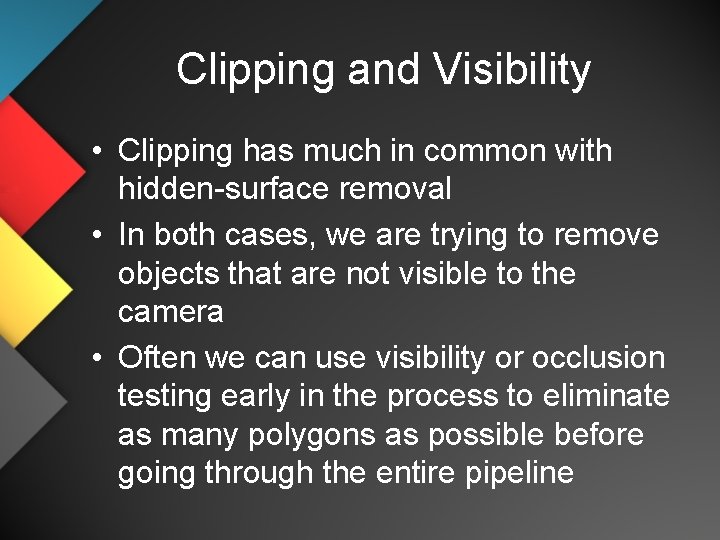 Clipping and Visibility

• Clipping has much in common with hidden-surface removal
• In both cases, we are trying to remove objects that are not visible to the camera
• Often we can use visibility or occlusion testing early in the process to eliminate as many polygons as possible before going through the entire pipeline